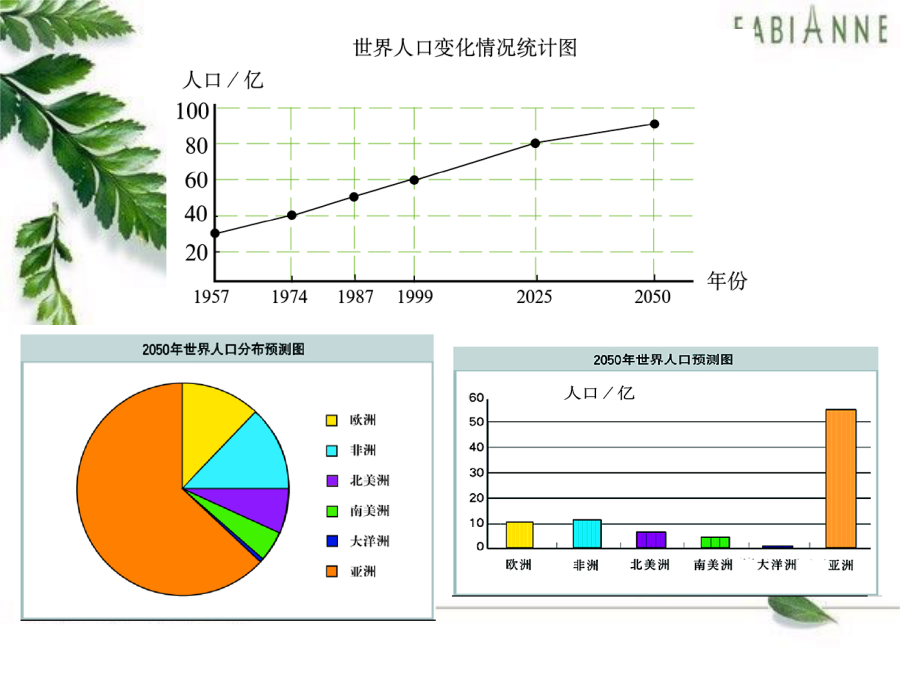 FABIANNE

世界人口变化情况统计图

人口／亿

100
80
60
40
20

1957 1974 1987 1999 2025 2050 年份

2050年世界人口分布预测图

欧洲
非洲
北美洲
南美洲
大洋洲
亚洲

2050年世界人口预测图

人口／亿

60
50
40
30
20
10
0

欧洲 非洲 北美洲 南美洲 大洋洲 亚洲